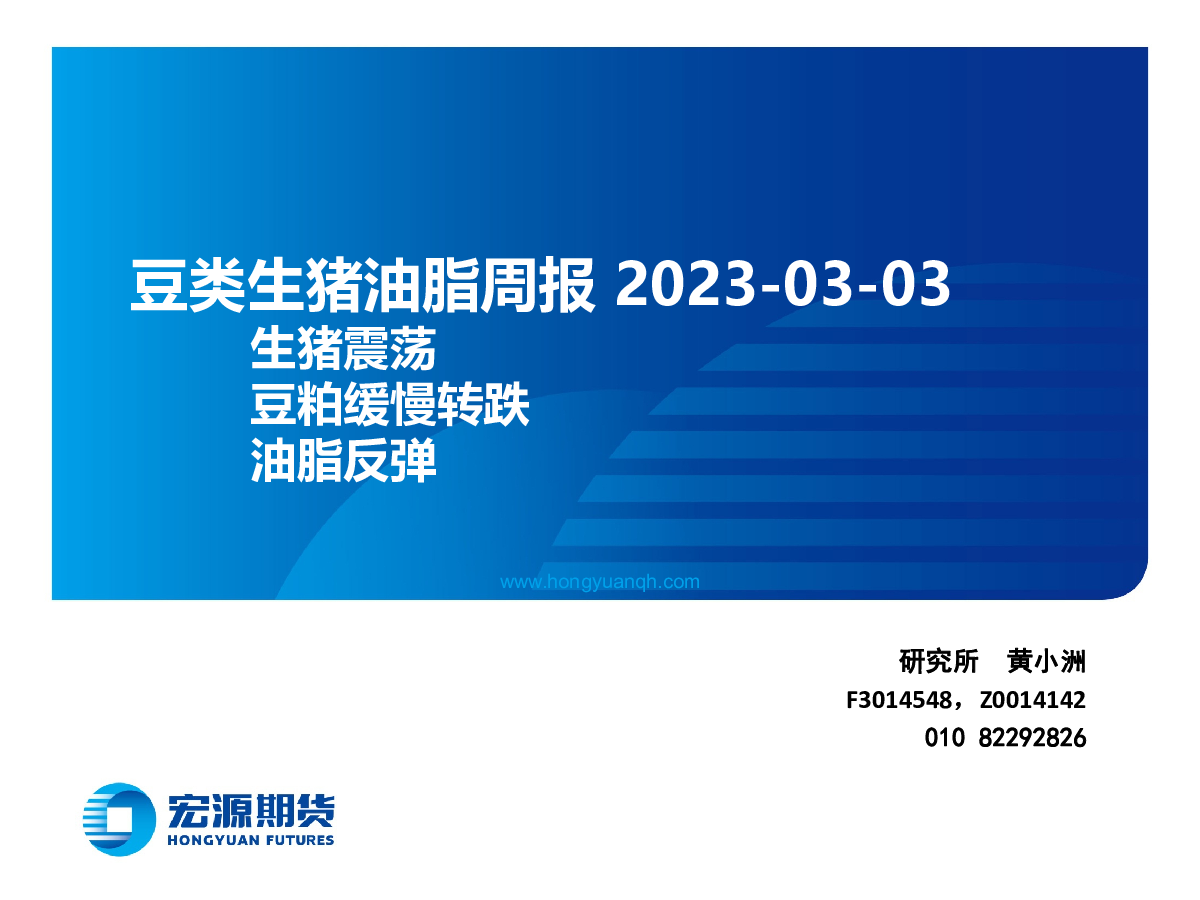 豆类生猪油脂周报 2023-03-03

生猪震荡
豆粕缓慢转跌
油脂反弹

www.hongyuanqh.com

研究所 黄小洲
F3014548，Z0014142
010 82292826

宏源期货
HONGYUAN FUTURES